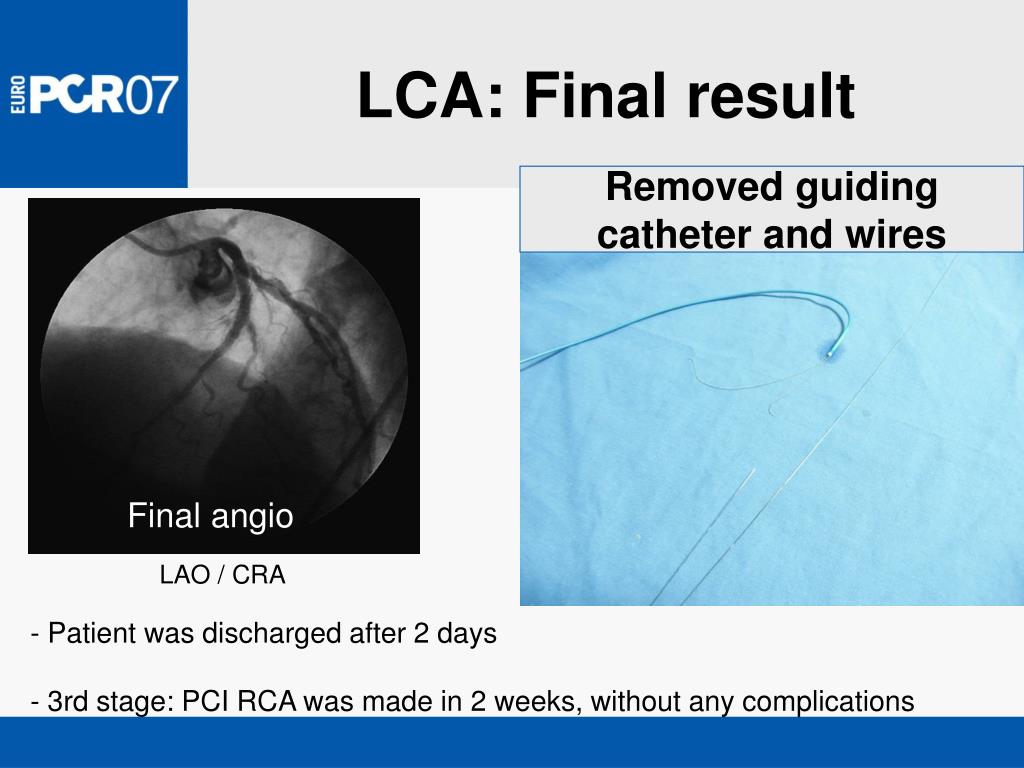 EURO PCR07

LCA: Final result

Removed guiding catheter and wires

Final angio

LAO / CRA

- Patient was discharged after 2 days

- 3rd stage: PCI RCA was made in 2 weeks, without any complications